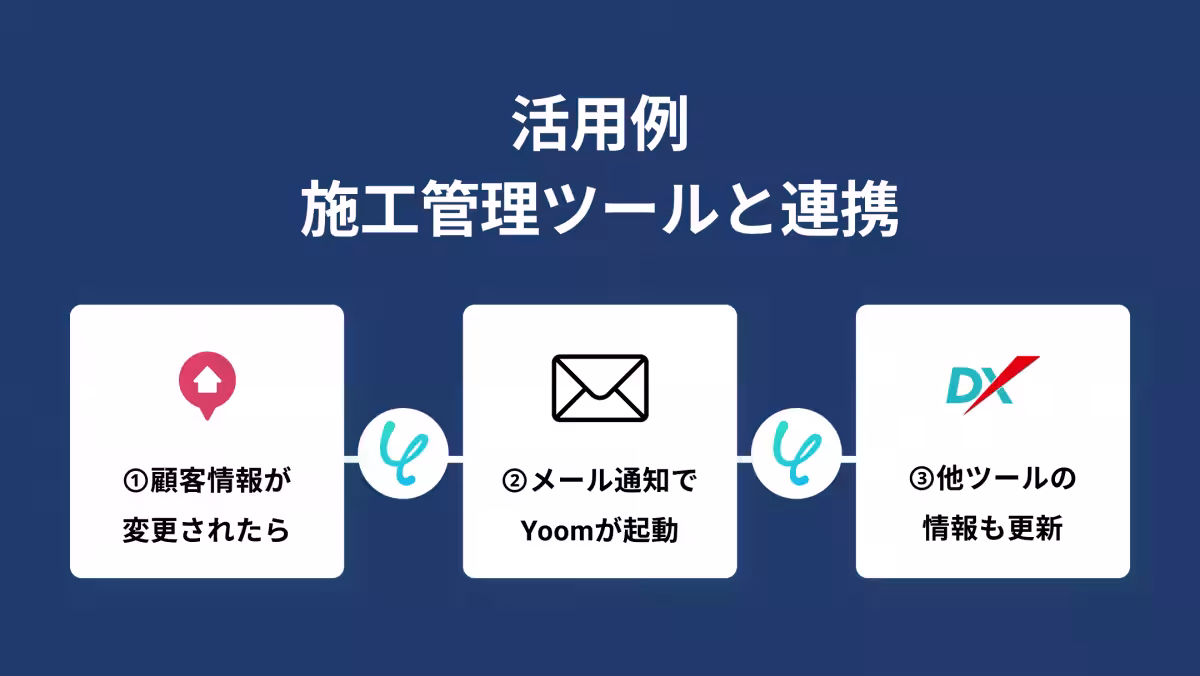 活用例
施工管理ツールと連携

①顧客情報が変更されたら

②メール通知でYoomが起動

DX

③他ツールの情報も更新